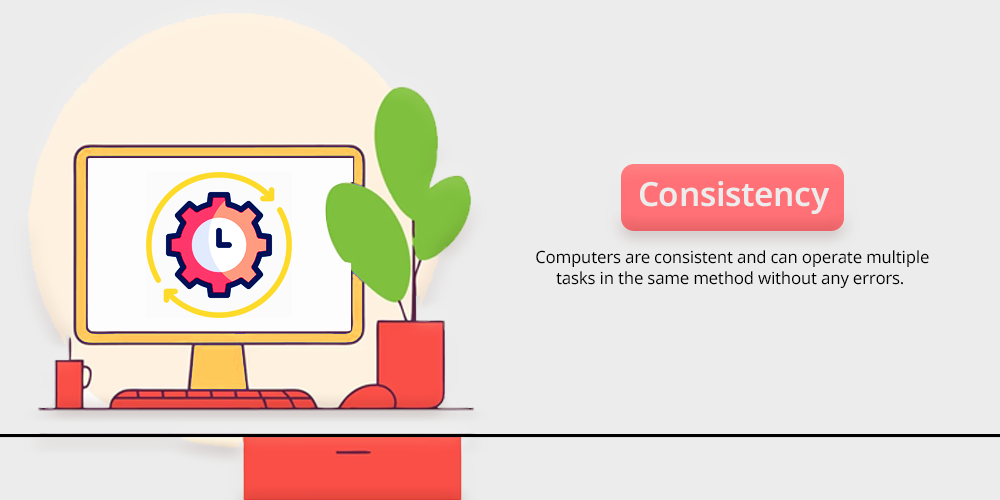 Consistency

Computers are consistent and can operate multiple tasks in the same method without any errors.